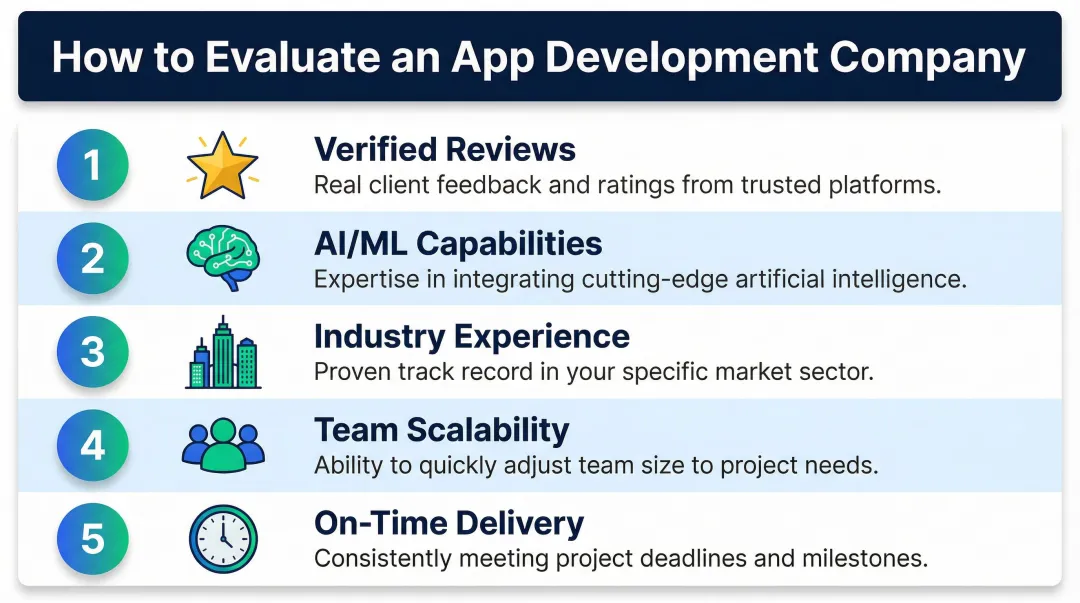 How to Evaluate an App Development Company

1 Verified Reviews
Real client feedback and ratings from trusted platforms.

2 AI/ML Capabilities
Expertise in integrating cutting-edge artificial intelligence.

3 Industry Experience
Proven track record in your specific market sector.

4 Team Scalability
Ability to quickly adjust team size to project needs.

5 On-Time Delivery
Consistently meeting project deadlines and milestones.